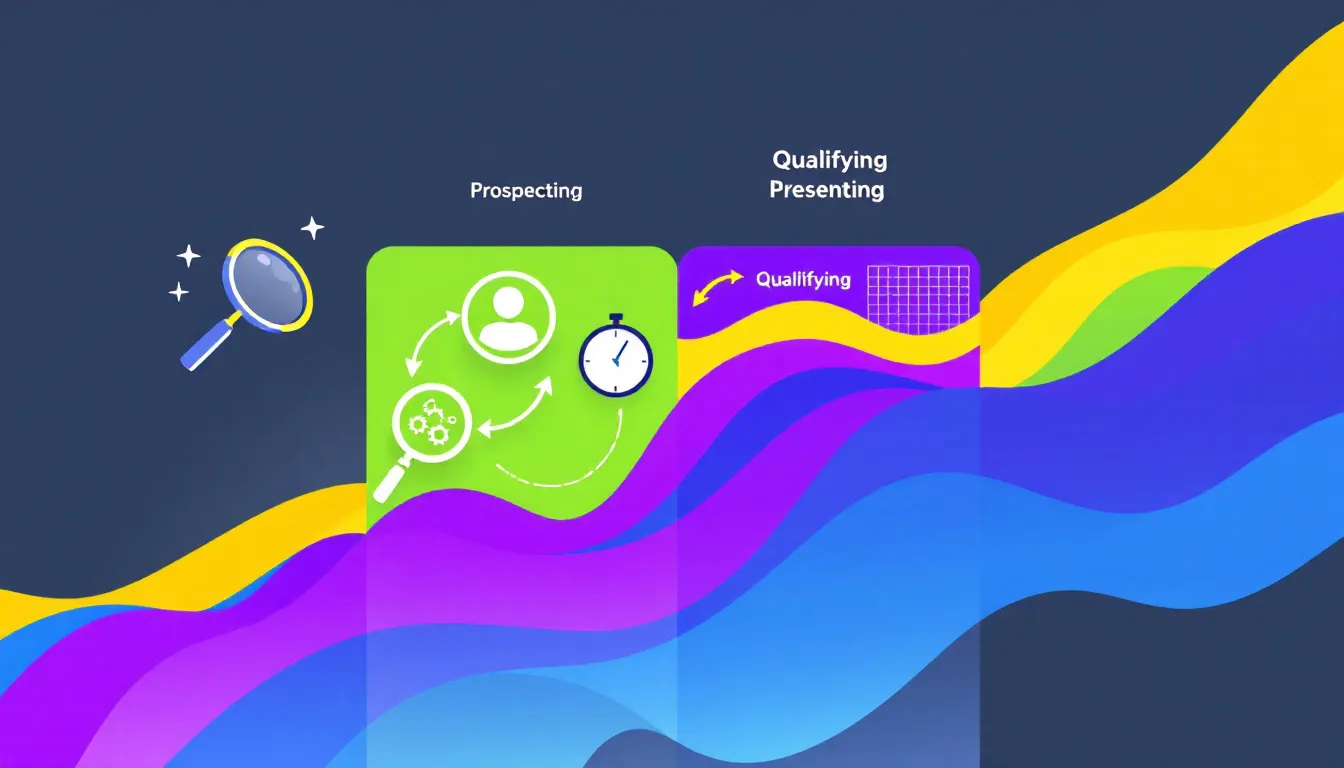 Prospecting

Qualifying
Presenting

Qualifying